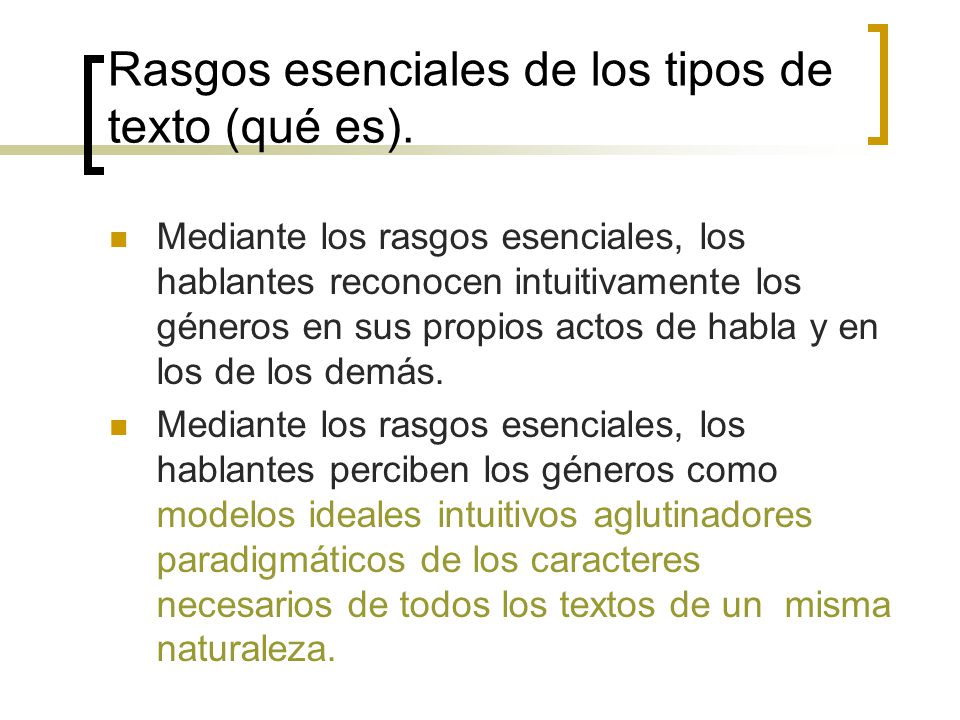 Rasgos esenciales de los tipos de texto (qué es).

Mediante los rasgos esenciales, los hablantes reconocen intuitivamente los géneros en sus propios actos de habla y en los de los demás.

Mediante los rasgos esenciales, los hablantes perciben los géneros como modelos ideales intuitivos aglutinadores paradigmáticos de los caracteres necesarios de todos los textos de un misma naturaleza.